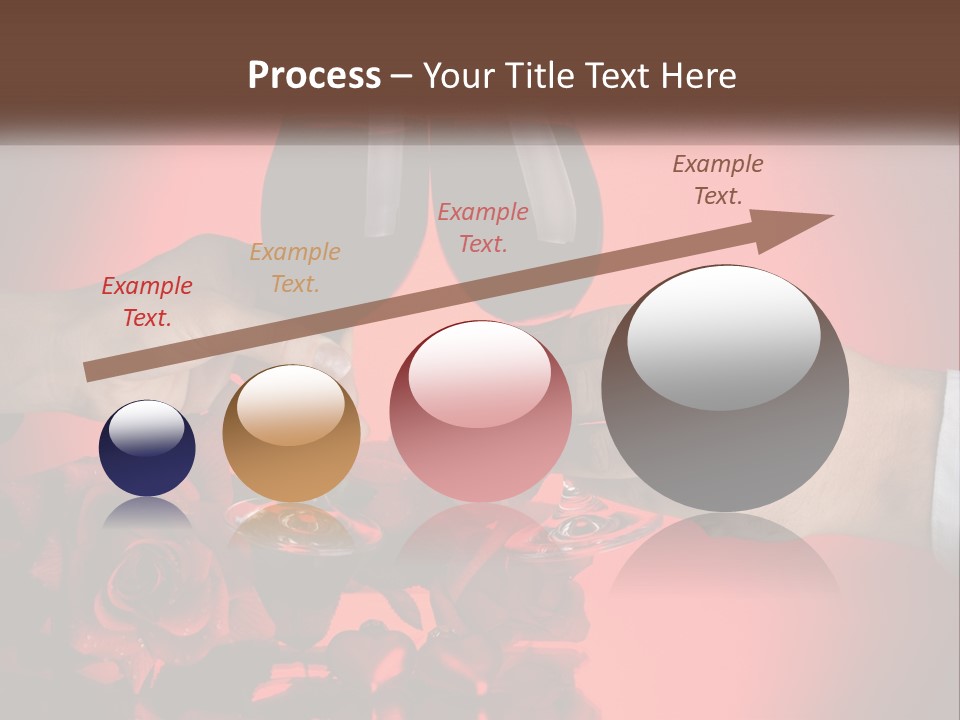 Process – Your Title Text Here

Example Text.

Example Text.

Example Text.

Example Text.